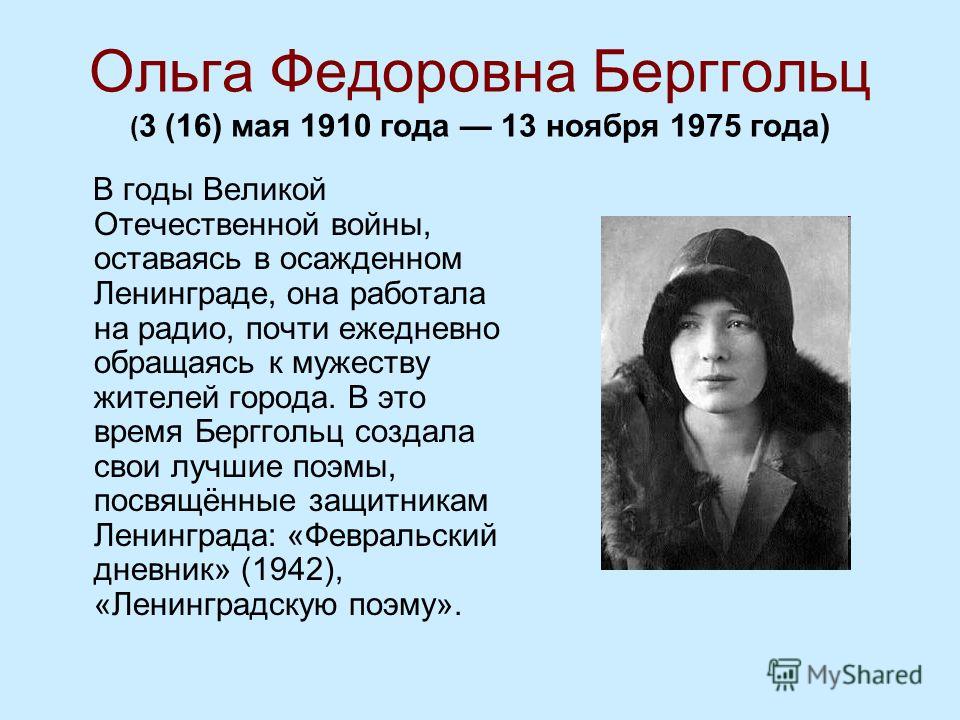 Ольга Федоровна Берггольц
(3 (16) мая 1910 года — 13 ноября 1975 года)

В годы Великой Отечественной войны, оставаясь в осажденном Ленинграде, она работала на радио, почти ежедневно обращаясь к мужеству жителей города. В это время Берггольц создала свои лучшие поэмы, посвящённые защитникам Ленинграда: «Февральский дневник» (1942), «Ленинградскую поэму».

MyShared